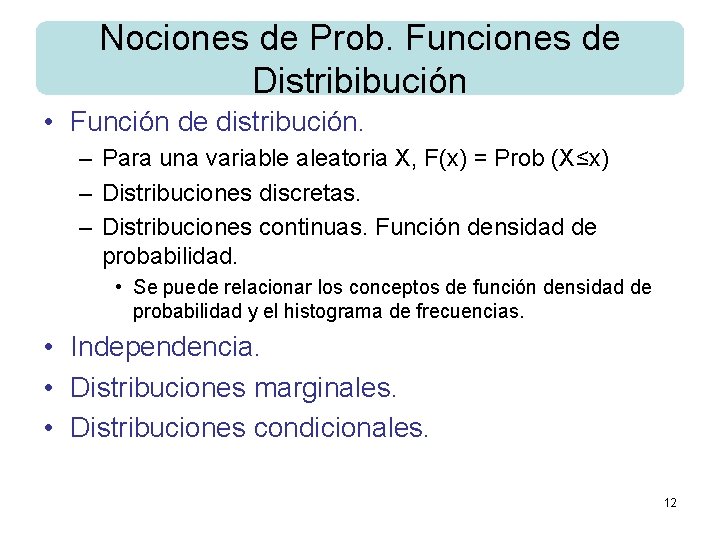 Nociones de Prob. Funciones de Distribibución

• Función de distribución.
– Para una variable aleatoria X, F(x) = Prob (X≤x)
– Distribuciones discretas.
– Distribuciones continuas. Función densidad de probabilidad.
• Se puede relacionar los conceptos de función densidad de probabilidad y el histograma de frecuencias.
• Independencia.
• Distribuciones marginales.
• Distribuciones condicionales.

12